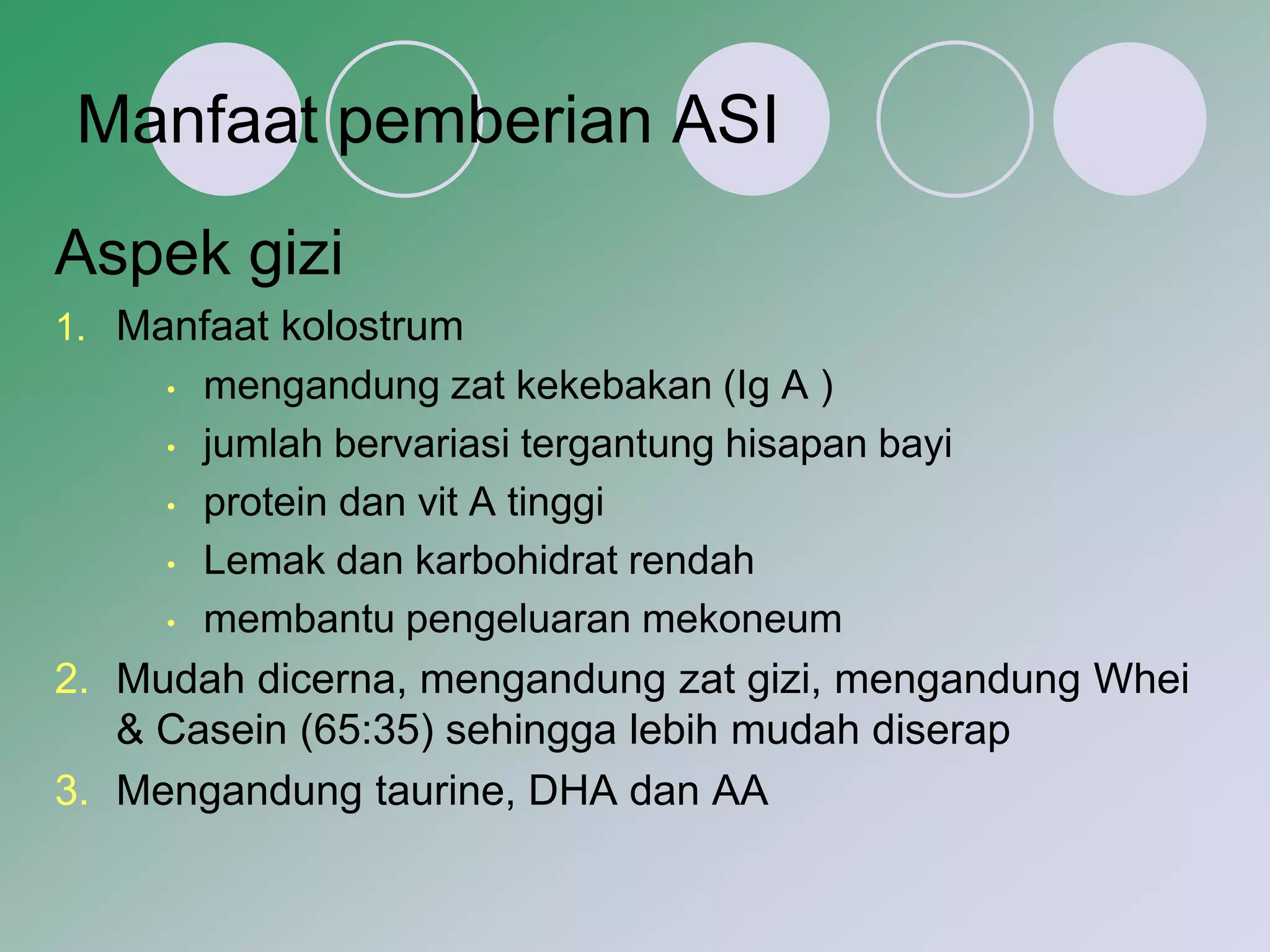 Manfaat pemberian ASI

Aspek gizi

1. Manfaat kolostrum
   • mengandung zat kekebakan (Ig A )
   • jumlah bervariasi tergantung hisapan bayi
   • protein dan vit A tinggi
   • Lemak dan karbohidrat rendah
   • membantu pengeluaran mekoneum
2. Mudah dicerna, mengandung zat gizi, mengandung Whei & Casein (65:35) sehingga lebih mudah diserap
3. Mengandung taurine, DHA dan AA